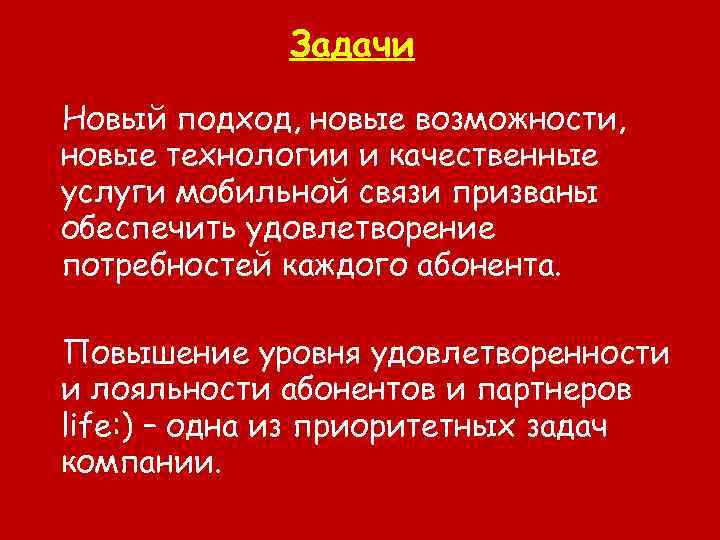 Задачи

Новый подход, новые возможности, новые технологии и качественные услуги мобильной связи призваны обеспечить удовлетворение потребностей каждого абонента.

Повышение уровня удовлетворенности и лояльности абонентов и партнеров life:) – одна из приоритетных задач компании.